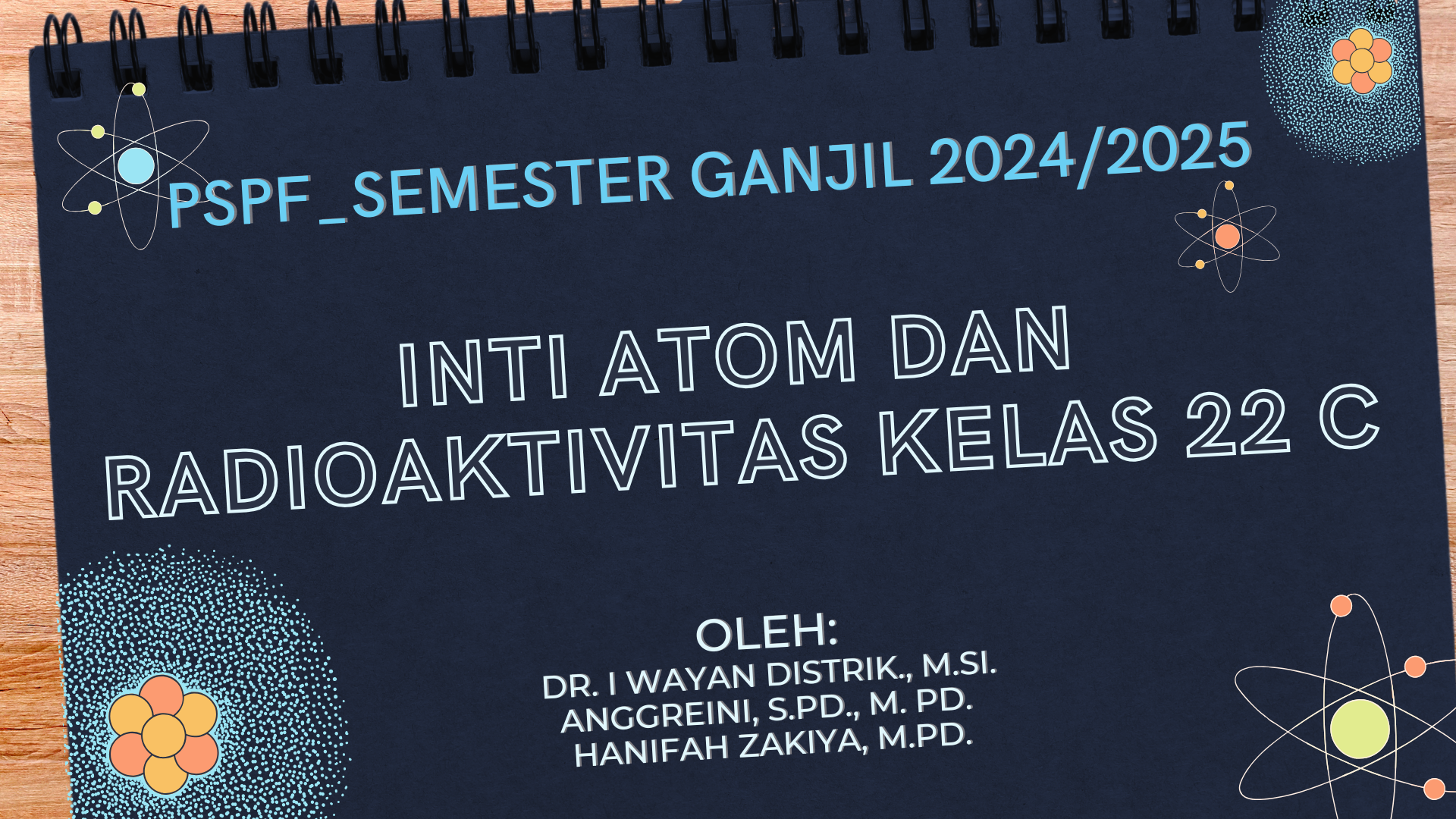 PSPF_SEMESTER GANJIL 2024/2025

INTI ATOM DAN RADIOAKTIVITAS KELAS 22 C

OLEH:
DR. I WAYAN DISTRIK., M.SI.
ANGGREINI, S.PD., M. PD.
HANIFAH ZAKIYA, M.PD.